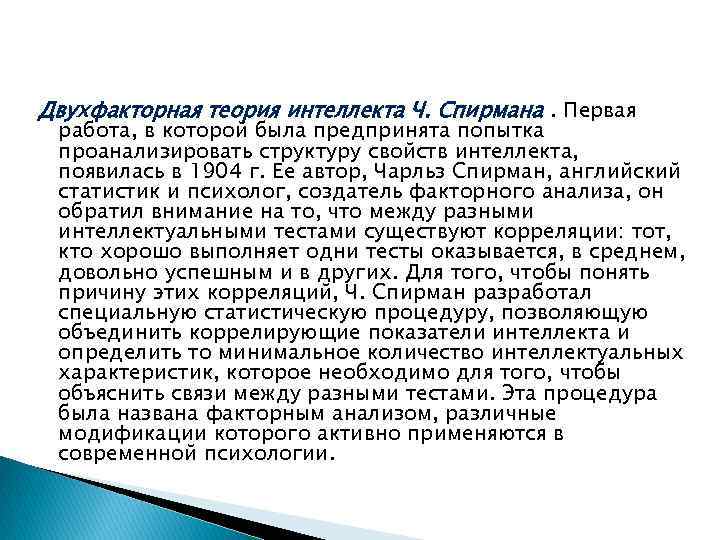 Двухфакторная теория интеллекта Ч. Спирмана . Первая работа, в которой была предпринята попытка проанализировать структуру свойств интеллекта, появилась в 1904 г. Ее автор, Чарльз Спирман, английский статистик и психолог, создатель факторного анализа, он обратил внимание на то, что между разными интеллектуальными тестами существуют корреляции: тот, кто хорошо выполняет одни тесты оказывается, в среднем, довольно успешным и в других. Для того, чтобы понять причину этих корреляций, Ч. Спирман разработал специальную статистическую процедуру, позволяющую объединить коррелирующие показатели интеллекта и определить то минимальное количество интеллектуальных характеристик, которое необходимо для того, чтобы объяснить связи между разными тестами. Эта процедура была названа факторным анализом, различные модификации которого активно применяются в современной психологии.